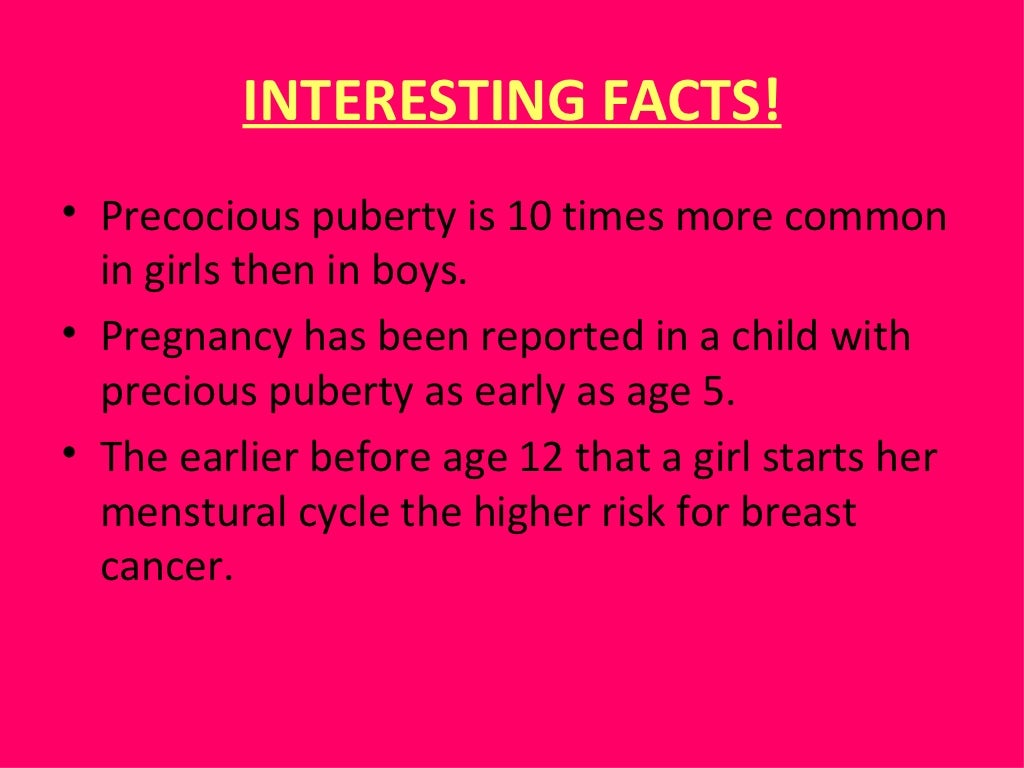 INTERESTING FACTS!

• Precocious puberty is 10 times more common in girls then in boys.
• Pregnancy has been reported in a child with precious puberty as early as age 5.
• The earlier before age 12 that a girl starts her menstural cycle the higher risk for breast cancer.